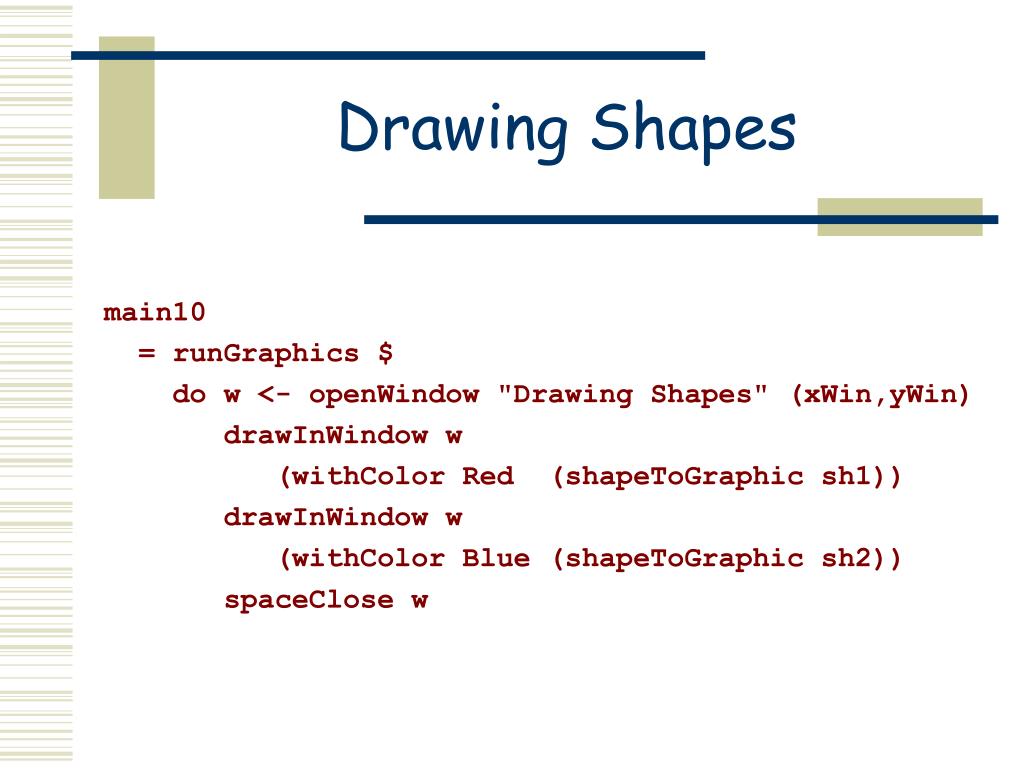 Drawing Shapes

main10
  = runGraphics $
    do w <- openWindow "Drawing Shapes" (xWin,yWin)
       drawInWindow w
          (withColor Red  (shapeToGraphic sh1))
       drawInWindow w
          (withColor Blue (shapeToGraphic sh2))
       spaceClose w